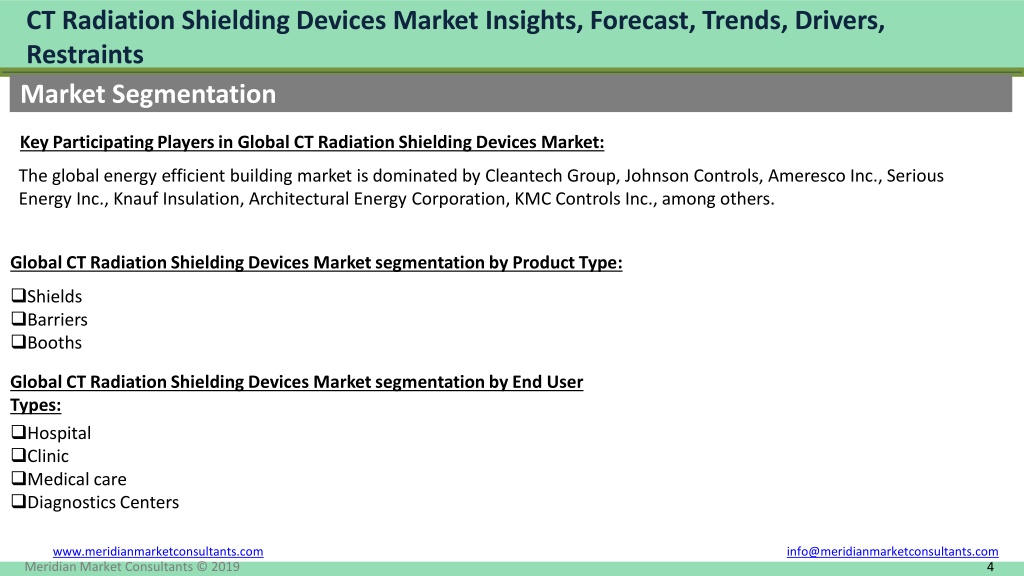 CT Radiation Shielding Devices Market Insights, Forecast, Trends, Drivers, Restraints

Market Segmentation

Key Participating Players in Global CT Radiation Shielding Devices Market:

The global energy efficient building market is dominated by Cleantech Group, Johnson Controls, Ameresco Inc., Serious Energy Inc., Knauf Insulation, Architectural Energy Corporation, KMC Controls Inc., among others.

Global CT Radiation Shielding Devices Market segmentation by Product Type:

❑Shields
❑Barriers
❑Booths

Global CT Radiation Shielding Devices Market segmentation by End User Types:

❑Hospital
❑Clinic
❑Medical care
❑Diagnostics Centers

www.meridianmarketconsultants.com
info@meridianmarketconsultants.com
Meridian Market Consultants © 2019
4